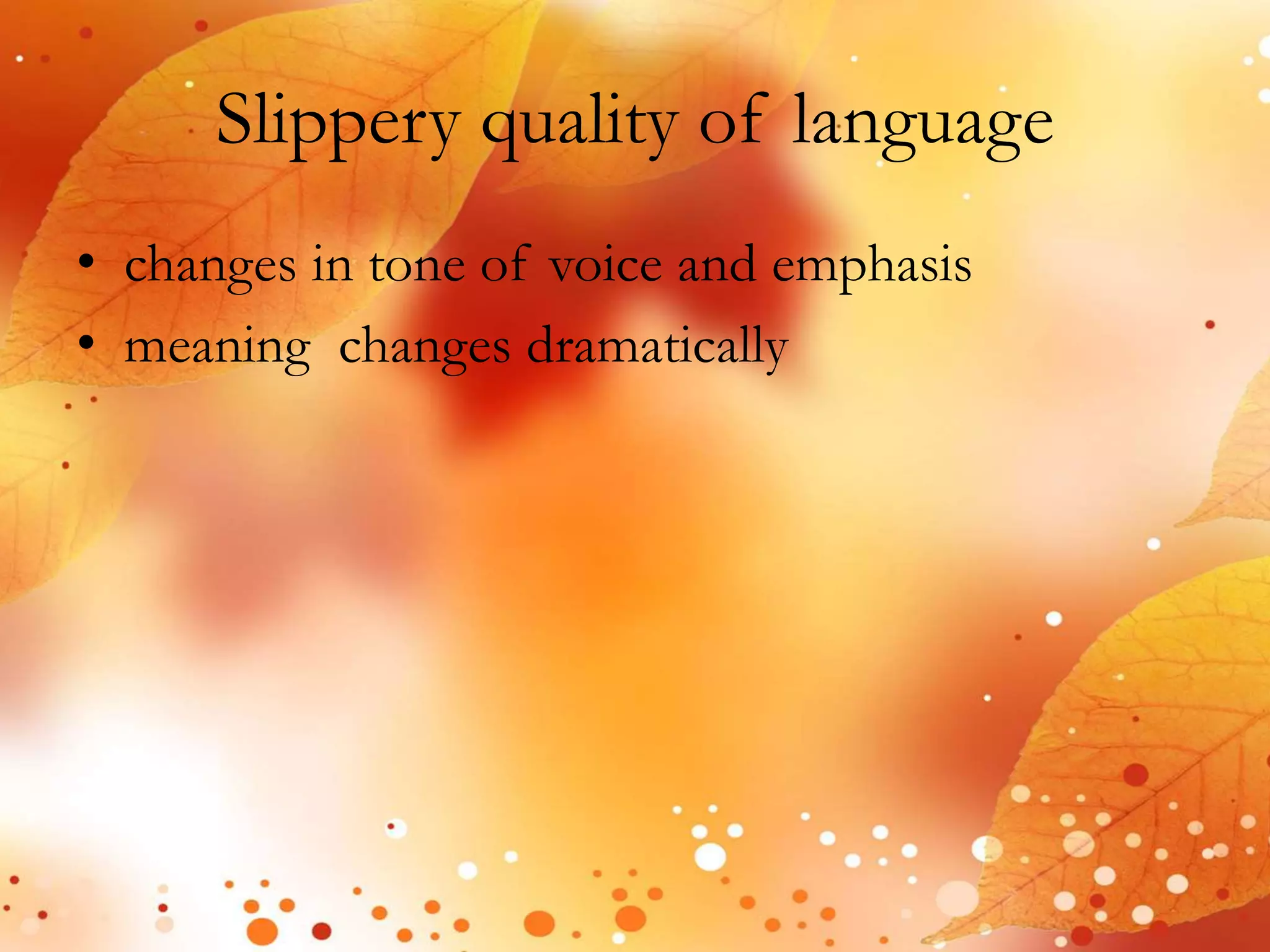 Slippery quality of language

• changes in tone of voice and emphasis
• meaning changes dramatically